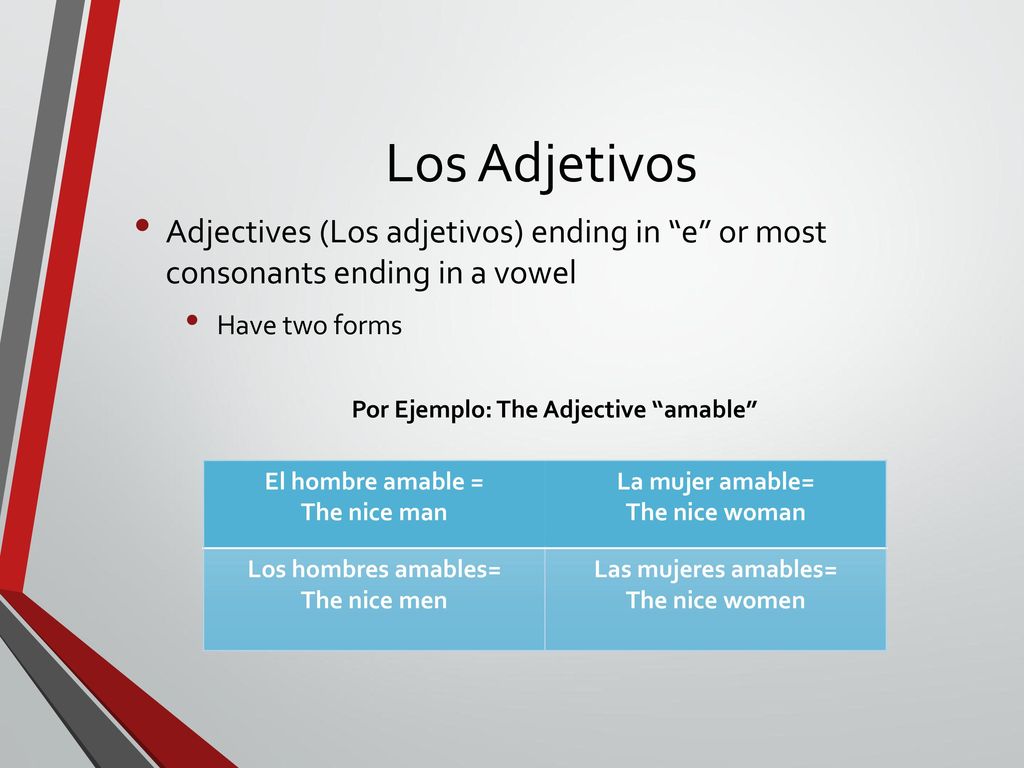 Los Adjetivos

• Adjectives (Los adjetivos) ending in “e” or most consonants ending in a vowel

• Have two forms

Por Ejemplo: The Adjective “amable”

| El hombre amable = The nice man | La mujer amable= The nice woman |
|---|---|
| Los hombres amables= The nice men | Las mujeres amables= The nice women |